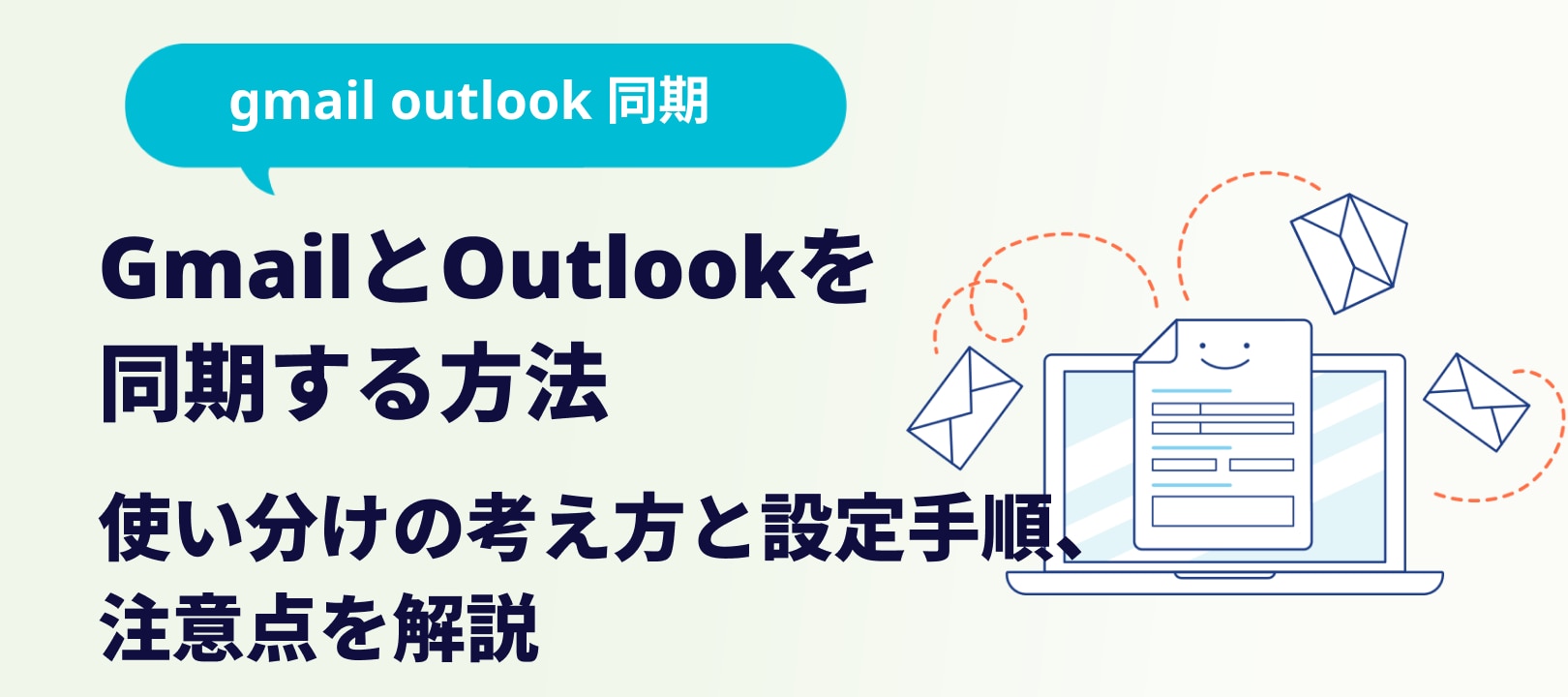 gmail outlook 同期

GmailとOutlookを同期する方法

使い分けの考え方と設定手順、注意点を解説